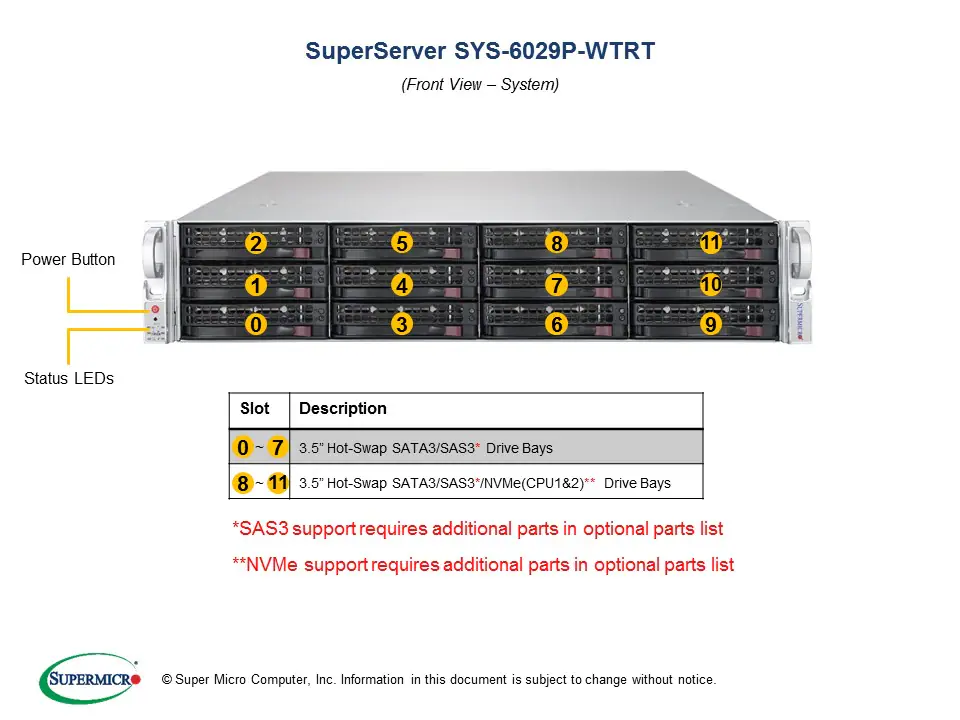 SuperServer SYS-6029P-WTRT

(Front View – System)

Power Button

Status LEDs

2 5 8 11
1 4 7 10
0 3 6 9

| Slot | Description |
|---|---|
| 0 ~ 7 | 3.5" Hot-Swap SATA3/SAS3* Drive Bays |
| 8 ~ 11 | 3.5" Hot-Swap SATA3/SAS3*/NVMe(CPU1&2)** Drive Bays |

*SAS3 support requires additional parts in optional parts list

**NVMe support requires additional parts in optional parts list

SUPERMICRO

© Super Micro Computer, Inc. Information in this document is subject to change without notice.